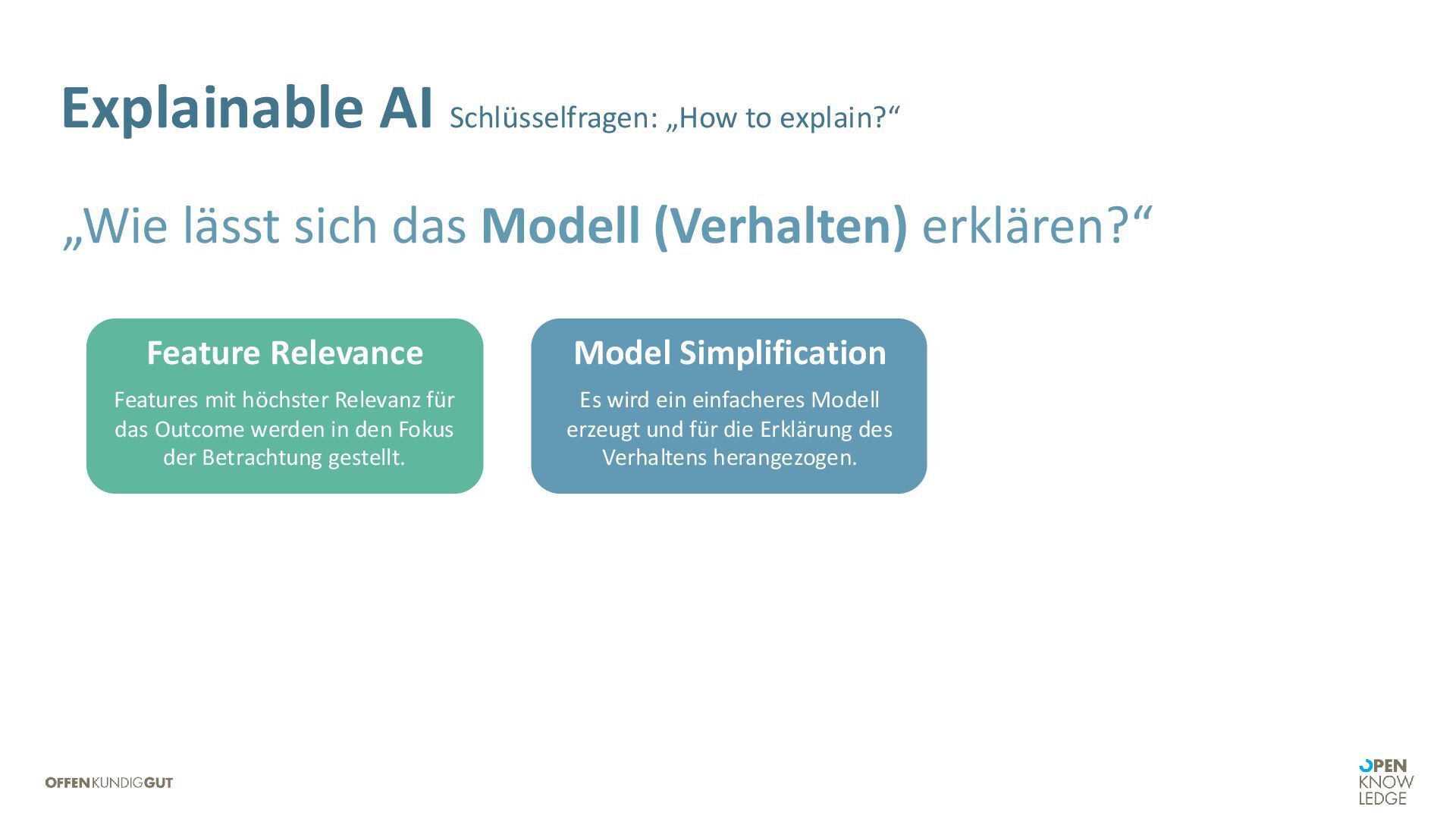 Explainable AI Schlüsselfragen: „How to explain?“

„Wie lässt sich das Modell (Verhalten) erklären?“

Feature Relevance

Features mit höchster Relevanz für das Outcome werden in den Fokus der Betrachtung gestellt.

Model Simplification

Es wird ein einfacheres Modell erzeugt und für die Erklärung des Verhaltens herangezogen.

OFFENKUNDIGGUT

OPEN KNOW LEDGE